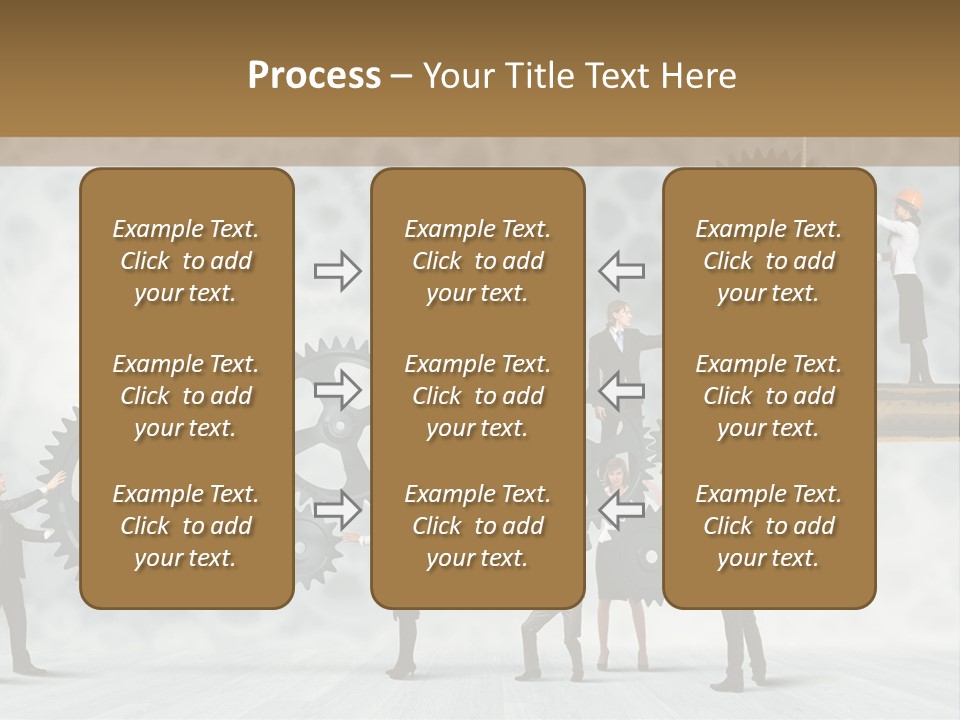 Process – Your Title Text Here

Example Text. Click to add your text.

Example Text. Click to add your text.

Example Text. Click to add your text.

Example Text. Click to add your text.

Example Text. Click to add your text.

Example Text. Click to add your text.

Example Text. Click to add your text.

Example Text. Click to add your text.

Example Text. Click to add your text.